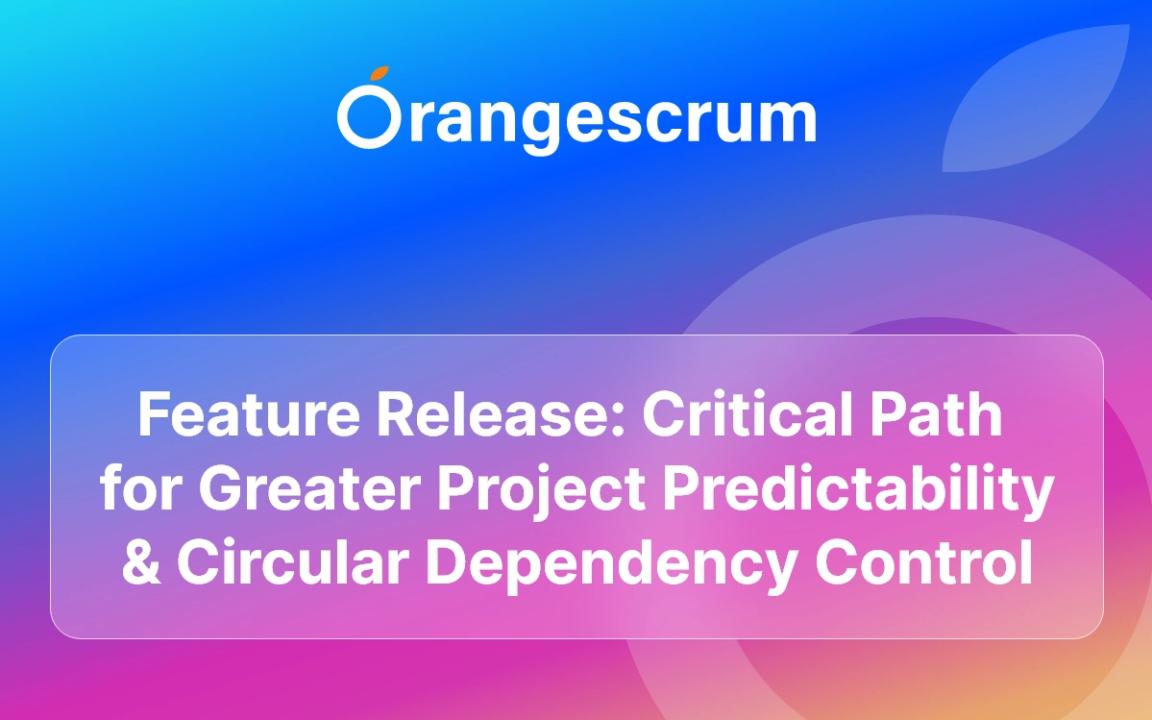 Orangescrum

Feature Release: Critical Path for Greater Project Predictability & Circular Dependency Control